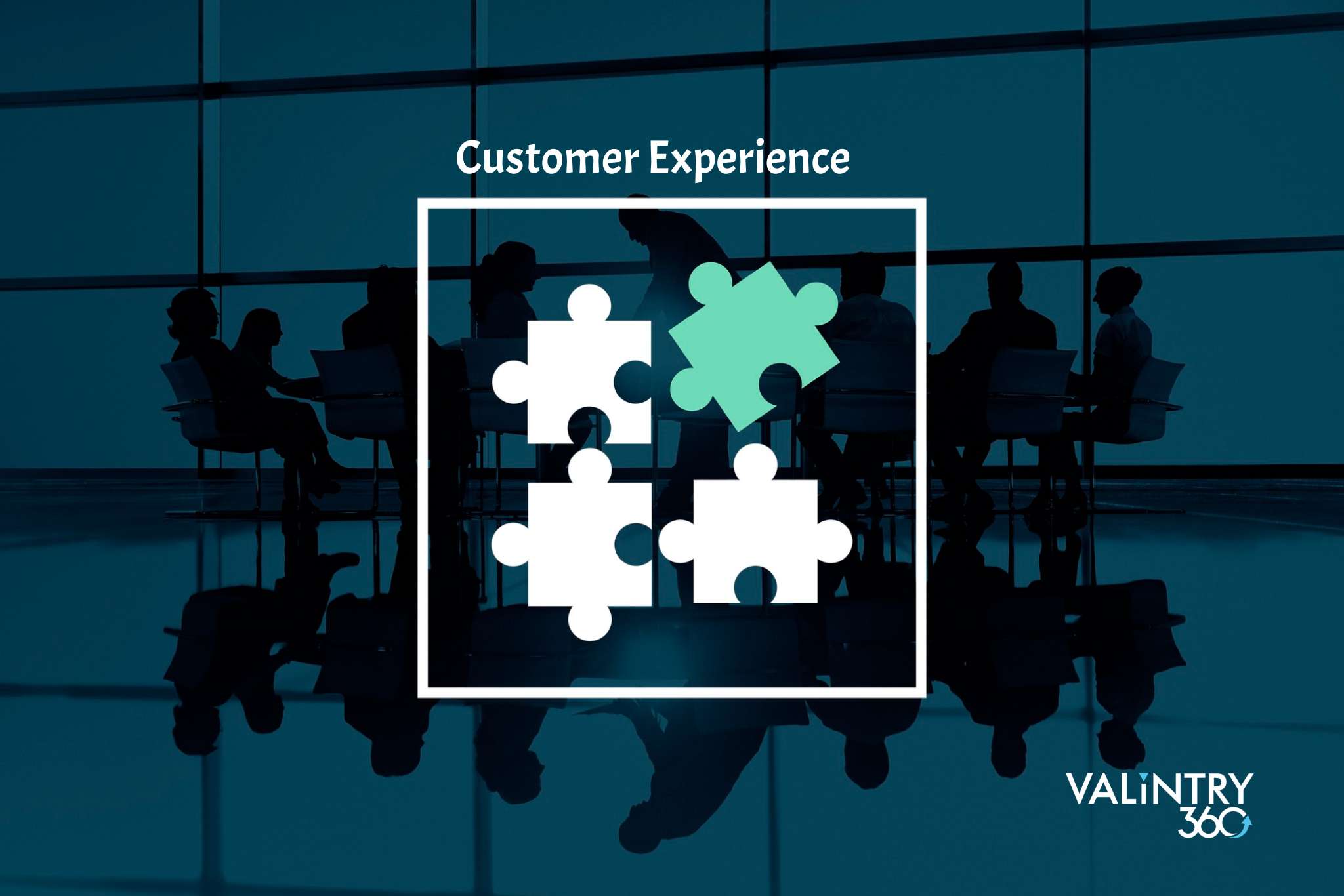 Customer Experience

VALiNTRY
360